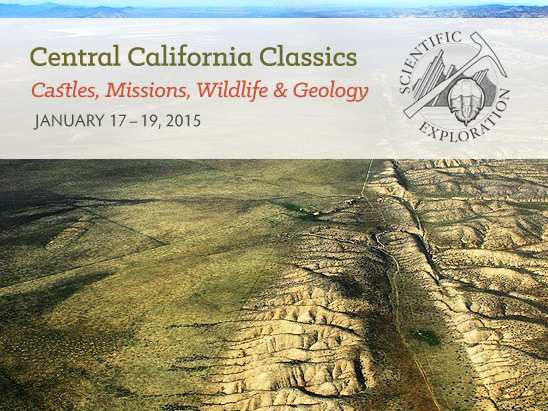 Central California Classics

Castles, Missions, Wildlife & Geology

JANUARY 17 – 19, 2015

SCIENTIFIC EXPLORATION